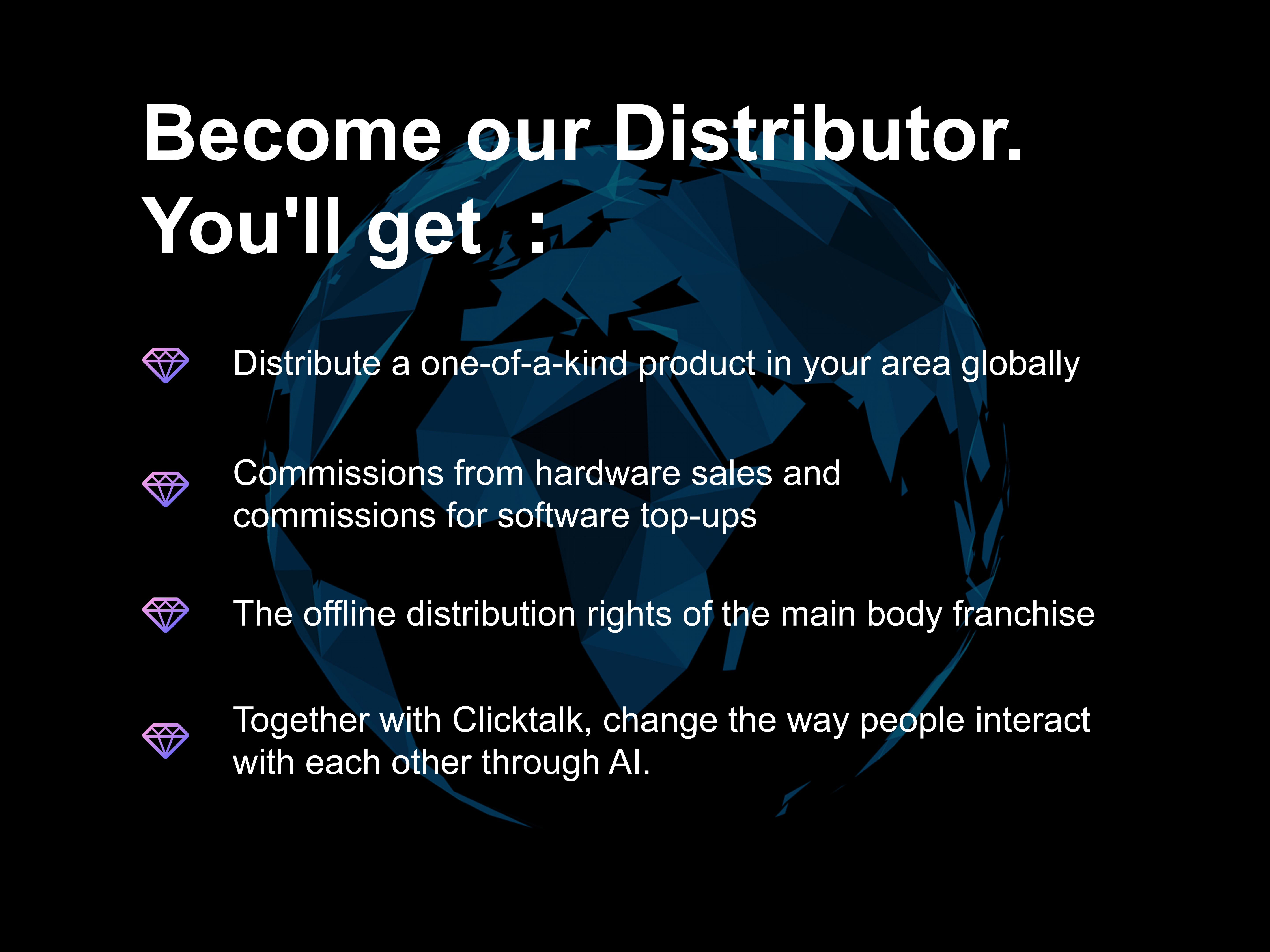 Become our Distributor.
You'll get :

Distribute a one-of-a-kind product in your area globally

Commissions from hardware sales and commissions for software top-ups

The offline distribution rights of the main body franchise

Together with Clicktalk, change the way people interact with each other through AI.